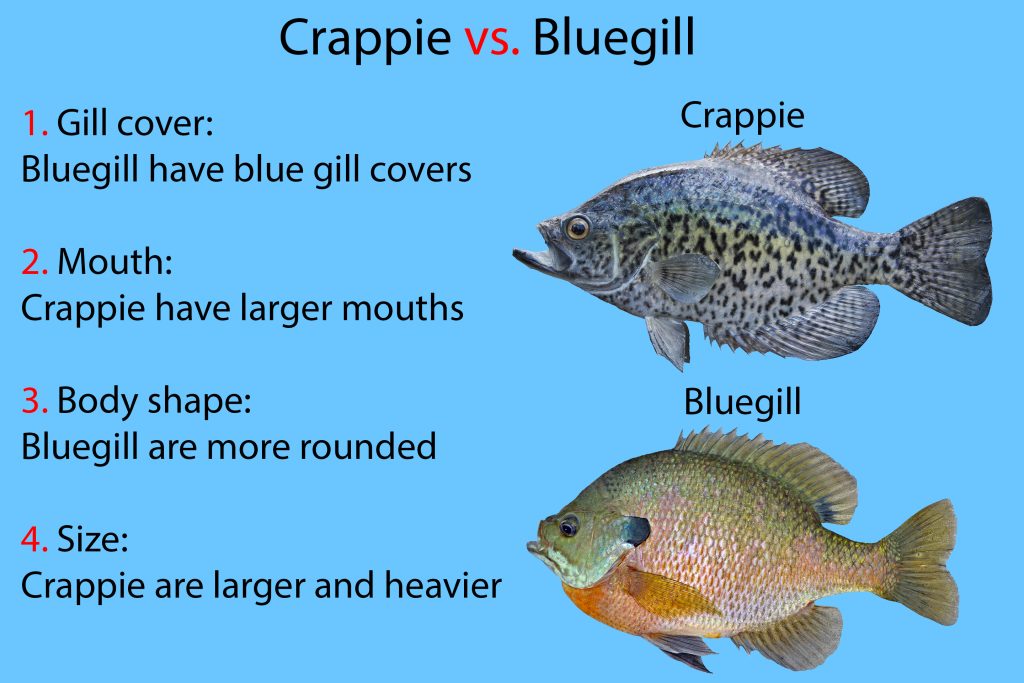 Crappie vs. Bluegill

1. Gill cover:
Bluegill have blue gill covers

2. Mouth:
Crappie have larger mouths

3. Body shape:
Bluegill are more rounded

4. Size:
Crappie are larger and heavier

Crappie

Bluegill